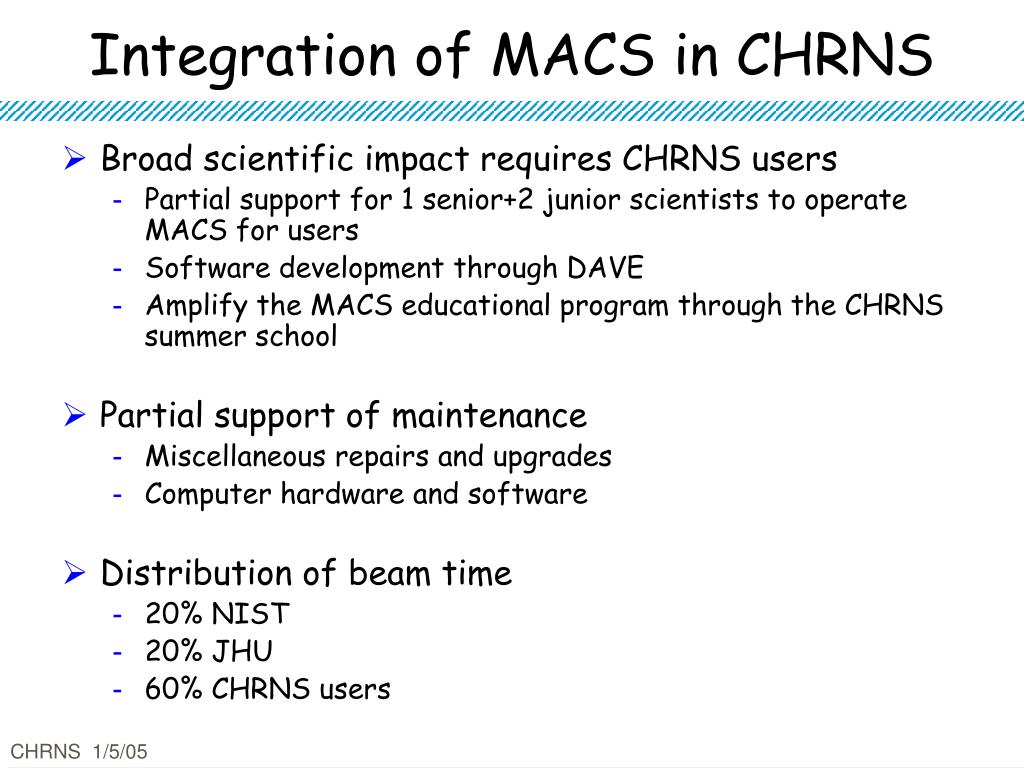 Integration of MACS in CHRNS

➢ Broad scientific impact requires CHRNS users
- Partial support for 1 senior+2 junior scientists to operate MACS for users
- Software development through DAVE
- Amplify the MACS educational program through the CHRNS summer school

➢ Partial support of maintenance
- Miscellaneous repairs and upgrades
- Computer hardware and software

➢ Distribution of beam time
- 20% NIST
- 20% JHU
- 60% CHRNS users

CHRNS 1/5/05